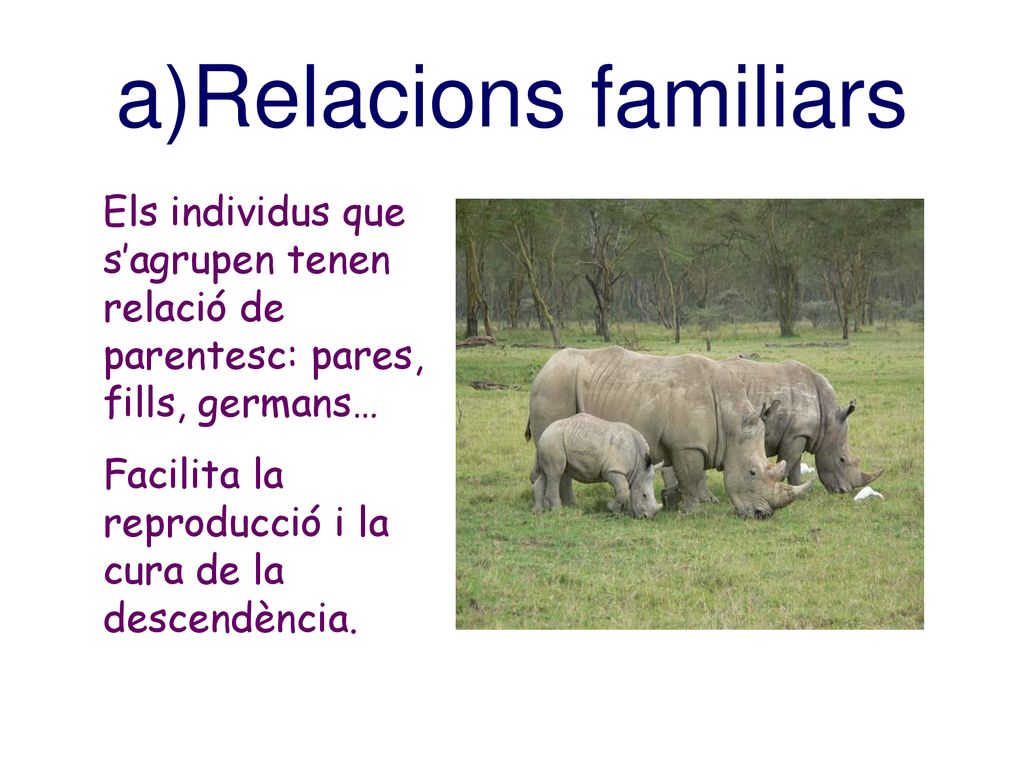 a)Relacions familiars

Els individus que s’agrupen tenen relació de parentesc: pares, fills, germans…

Facilita la reproducció i la cura de la descendència.